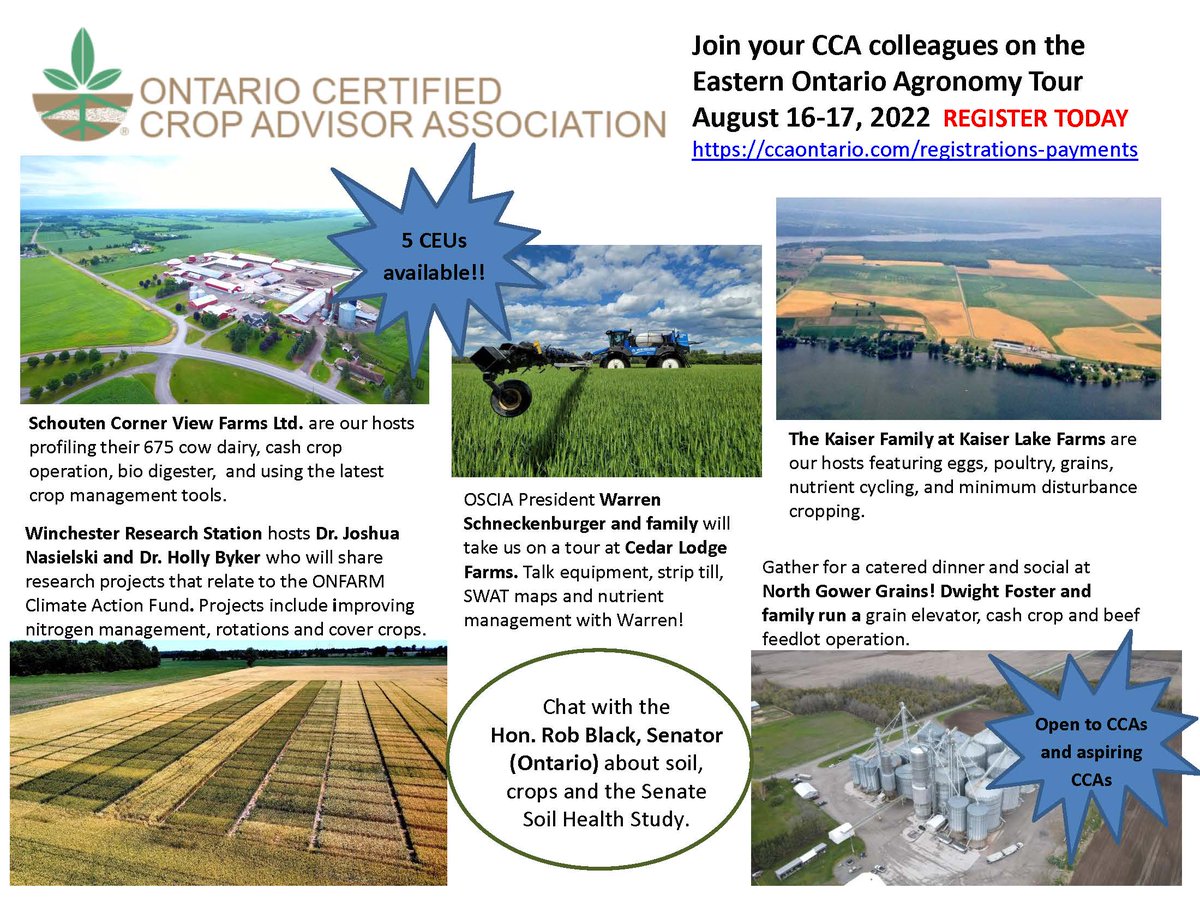 ONTARIO CERTIFIED CROP ADVISOR ASSOCIATION

Join your CCA colleagues on the Eastern Ontario Agronomy Tour August 16-17, 2022 REGISTER TODAY
https://ccaontario.com/registrations-payments

5 CEUs available!!

Schouten Corner View Farms Ltd. are our hosts profiling their 675 cow dairy, cash crop operation, bio digester, and using the latest crop management tools.

Winchester Research Station hosts Dr. Joshua Nasielski and Dr. Holly Byker who will share research projects that relate to the ONFARM Climate Action Fund. Projects include improving nitrogen management, rotations and cover crops.

OSCIA President Warren Schneckenburger and family will take us on a tour at Cedar Lodge Farms. Talk equipment, strip till, SWAT maps and nutrient management with Warren!

Chat with the Hon. Rob Black, Senator (Ontario) about soil, crops and the Senate Soil Health Study.

The Kaiser Family at Kaiser Lake Farms are our hosts featuring eggs, poultry, grains, nutrient cycling, and minimum disturbance cropping.

Gather for a catered dinner and social at North Gower Grains! Dwight Foster and family run a grain elevator, cash crop and beef feedlot operation.

Open to CCAs and aspiring CCAs